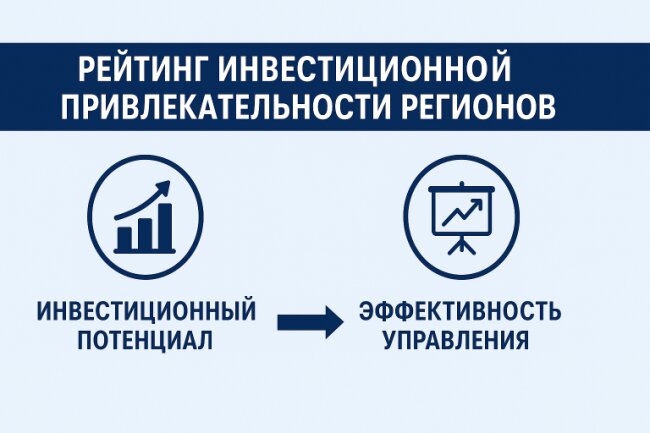 РЕЙТИНГ ИНВЕСТИЦИОННОЙ ПРИВЛЕКАТЕЛЬНОСТИ РЕГИОНОВ

ИНВЕСТИЦИОННЫЙ ПОТЕНЦИАЛ

ЭФФЕКТИВНОСТЬ УПРАВЛЕНИЯ